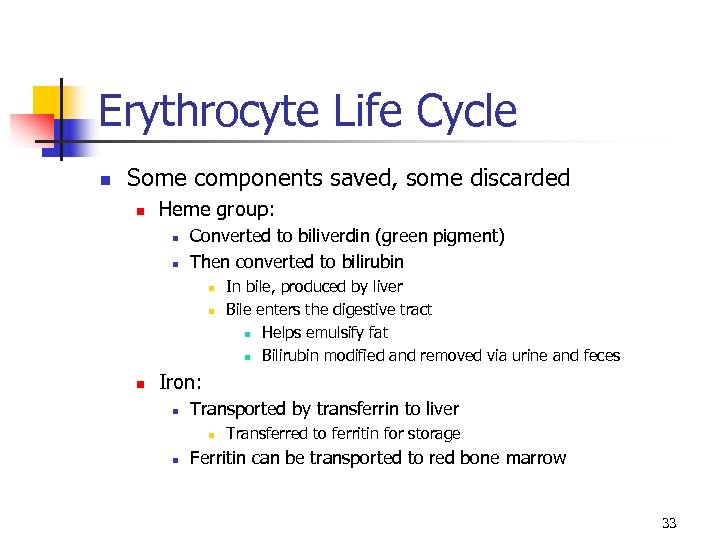 Erythrocyte Life Cycle

- Some components saved, some discarded
  - Heme group:
    - Converted to biliverdin (green pigment)
    - Then converted to bilirubin
      - In bile, produced by liver
      - Bile enters the digestive tract
        - Helps emulsify fat
        - Bilirubin modified and removed via urine and feces
  - Iron:
    - Transported by transferrin to liver
      - Transferred to ferritin for storage
    - Ferritin can be transported to red bone marrow

33